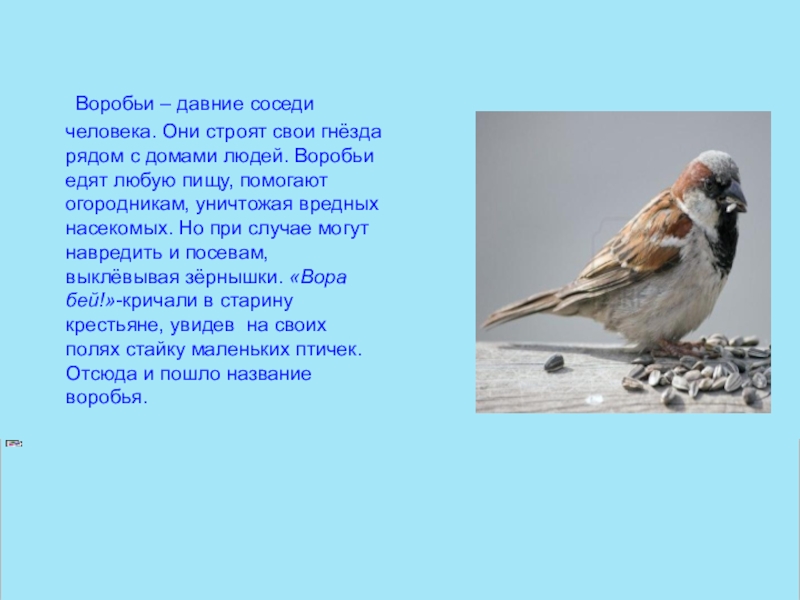 Воробьи – давние соседи человека. Они строят свои гнёзда рядом с домами людей. Воробьи едят любую пищу, помогают огородникам, уничтожая вредных насекомых. Но при случае могут навредить и посевам, выклёвывая зёрнышки. «Вора бей!»-кричали в старину крестьяне, увидев на своих полях стайку маленьких птичек. Отсюда и пошло название воробья.